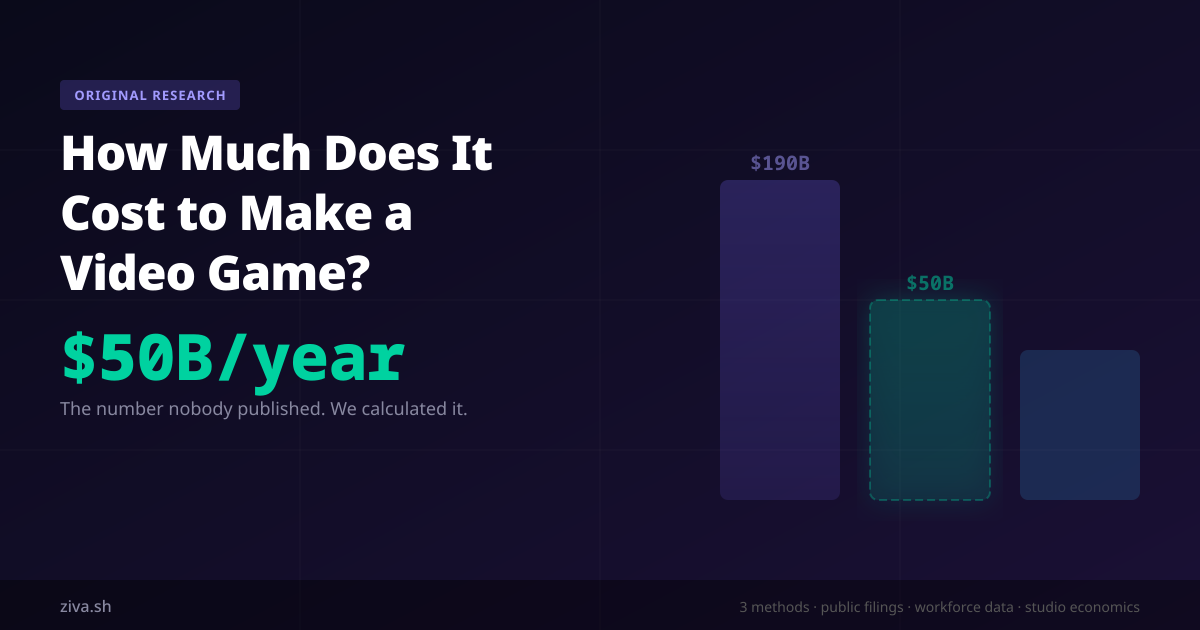 ORIGINAL RESEARCH

How Much Does It Cost to Make a Video Game?

$50B/year

The number nobody published. We calculated it.

$190B

$50B

ziva.sh

3 methods · public filings · workforce data · studio economics